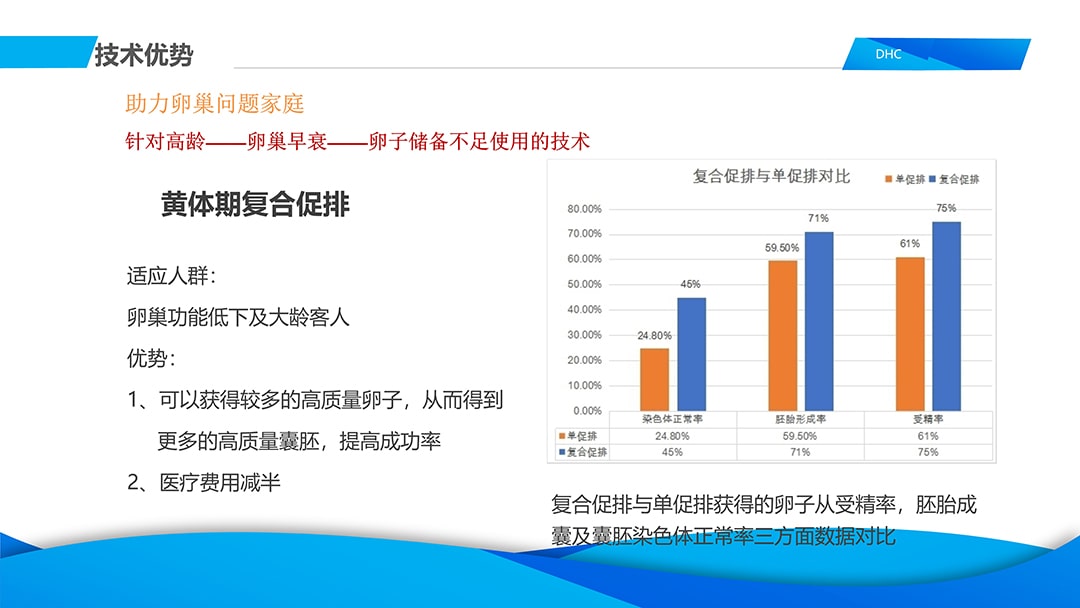 技术优势

DHC

助力卵巢问题家庭

针对高龄——卵巢早衰——卵子储备不足使用的技术

黄体期复合促排

适应人群：

卵巢功能低下及大龄客人

优势：

1、可以获得较多的高质量卵子，从而得到更多的高质量囊胚，提高成功率

2、医疗费用减半

复合促排与单促排对比

单促排 复合促排

80.00%
70.00%
60.00%
50.00%
40.00%
30.00%
20.00%
10.00%
0.00%

24.80% 45% 59.50% 71% 61% 75%

| | 染色体正常率 | 胚胎形成率 | 受精率 |
|---|---|---|---|
| 单促排 | 24.80% | 59.50% | 61% |
| 复合促排 | 45% | 71% | 75% |

复合促排与单促排获得的卵子从受精率，胚胎成囊及囊胚染色体正常率三方面数据对比